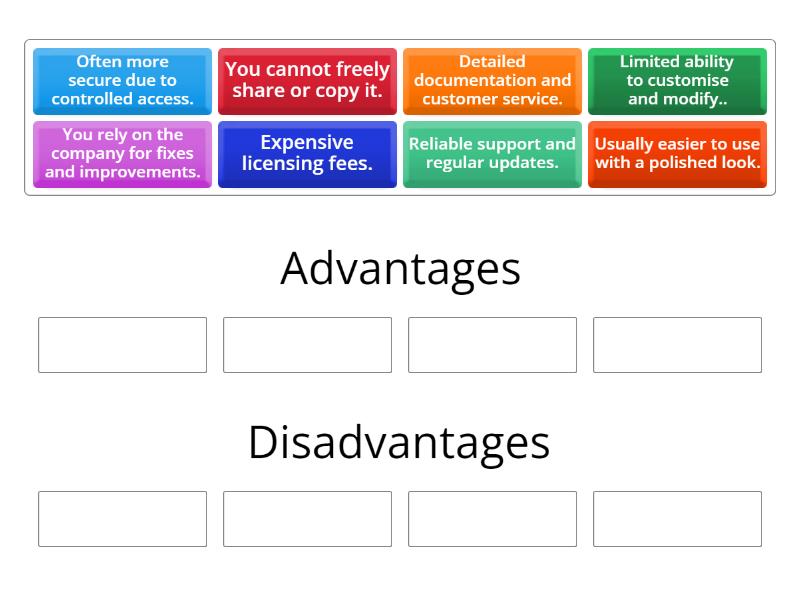 Often more secure due to controlled access.

You cannot freely share or copy it.

Detailed documentation and customer service.

Limited ability to customise and modify..

You rely on the company for fixes and improvements.

Expensive licensing fees.

Reliable support and regular updates.

Usually easier to use with a polished look.

Advantages

Disadvantages